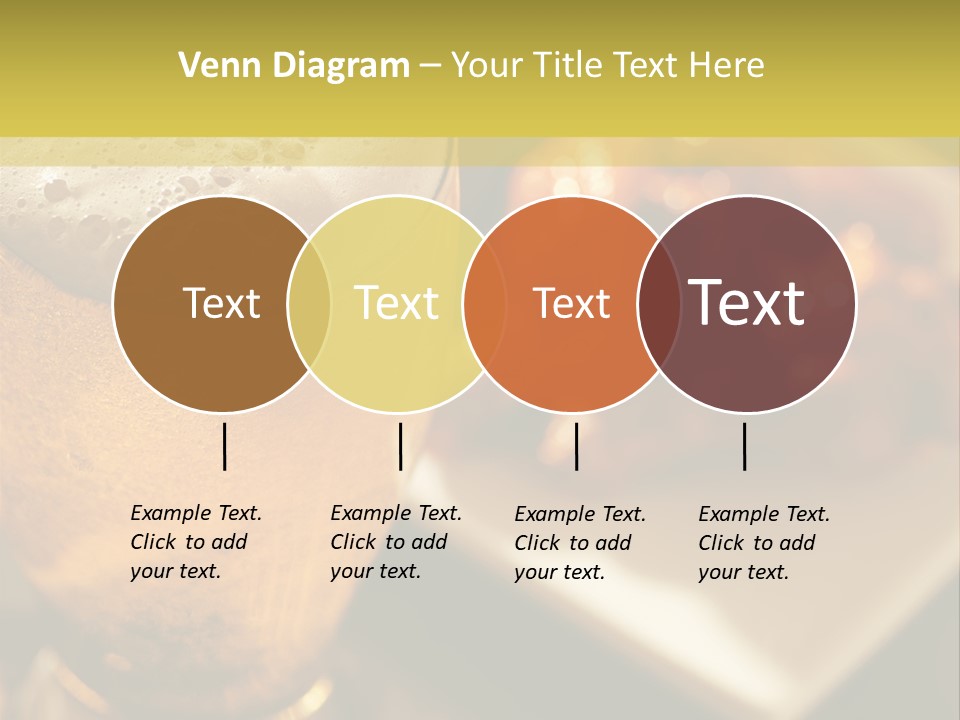 Venn Diagram – Your Title Text Here

Text

Text

Text

Text

Example Text. Click to add your text.

Example Text. Click to add your text.

Example Text. Click to add your text.

Example Text. Click to add your text.